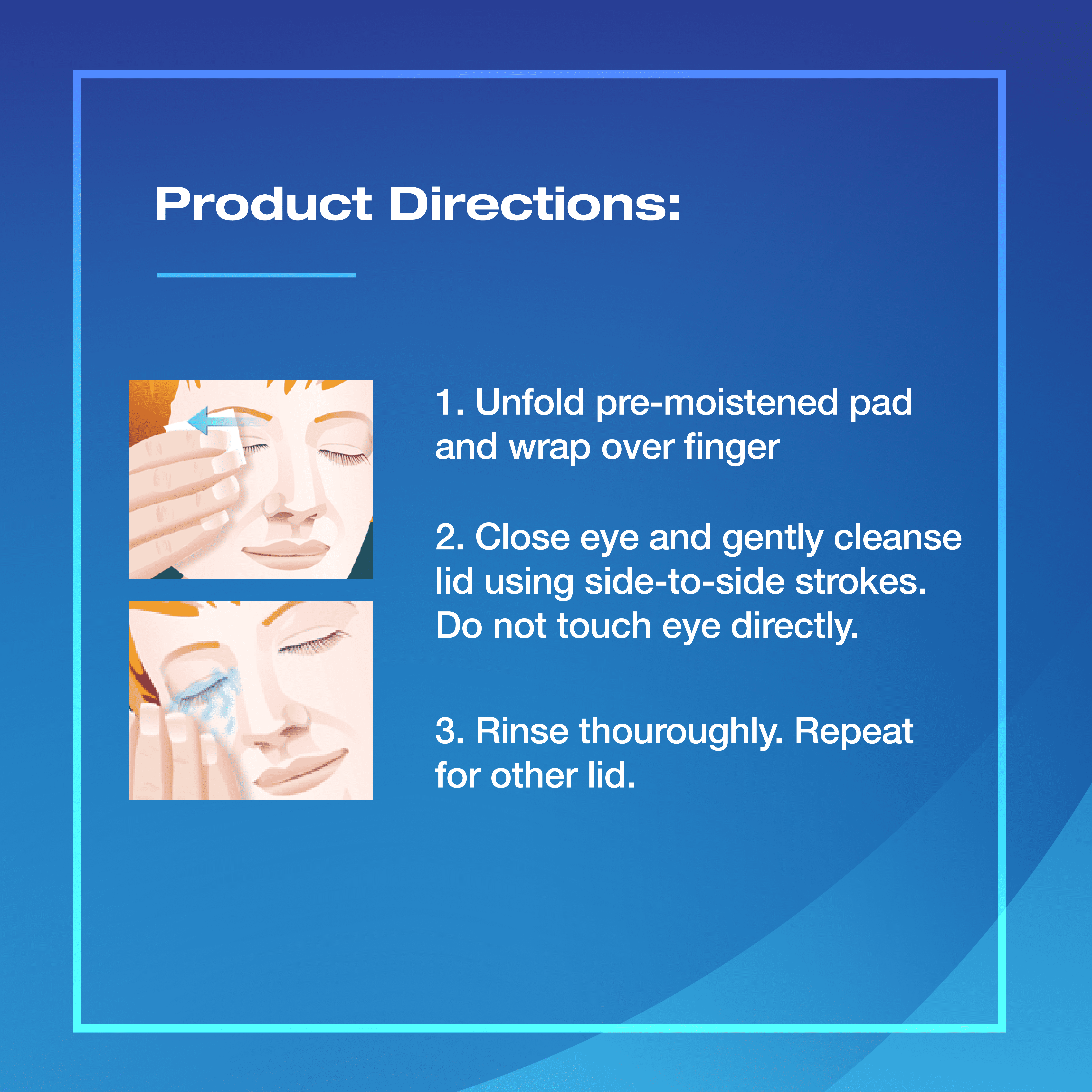 Product Directions:

1. Unfold pre-moistened pad and wrap over finger

2. Close eye and gently cleanse lid using side-to-side strokes. Do not touch eye directly.

3. Rinse thouroughly. Repeat for other lid.